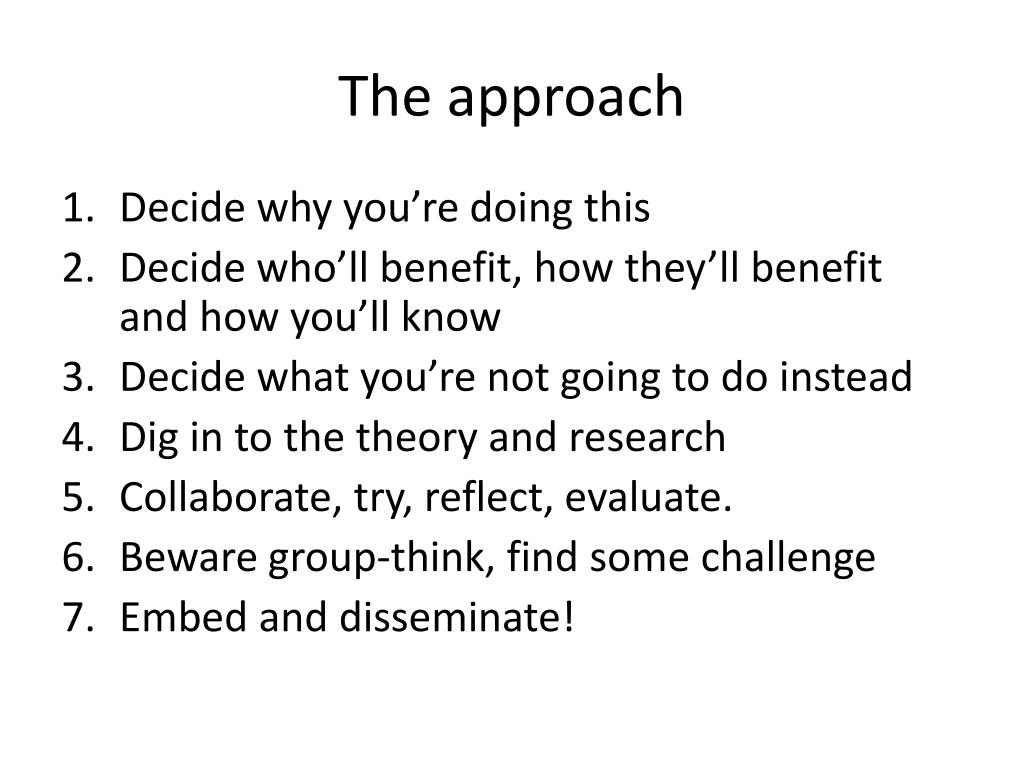 The approach

1. Decide why you’re doing this
2. Decide who’ll benefit, how they’ll benefit and how you’ll know
3. Decide what you’re not going to do instead
4. Dig in to the theory and research
5. Collaborate, try, reflect, evaluate.
6. Beware group-think, find some challenge
7. Embed and disseminate!